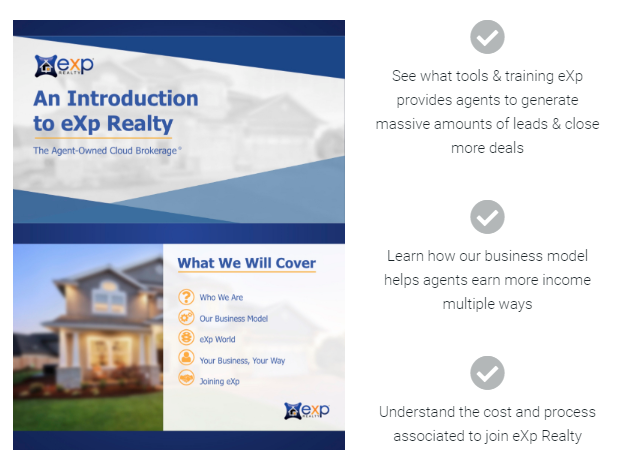 eXp REALTY

An Introduction to eXp Realty

The Agent-Owned Cloud Brokerage®

What We Will Cover

Who We Are

Our Business Model

eXp World

Your Business, Your Way

Joining eXp

eXp REALTY

See what tools & training eXp provides agents to generate massive amounts of leads & close more deals

Learn how our business model helps agents earn more income multiple ways

Understand the cost and process associated to join eXp Realty